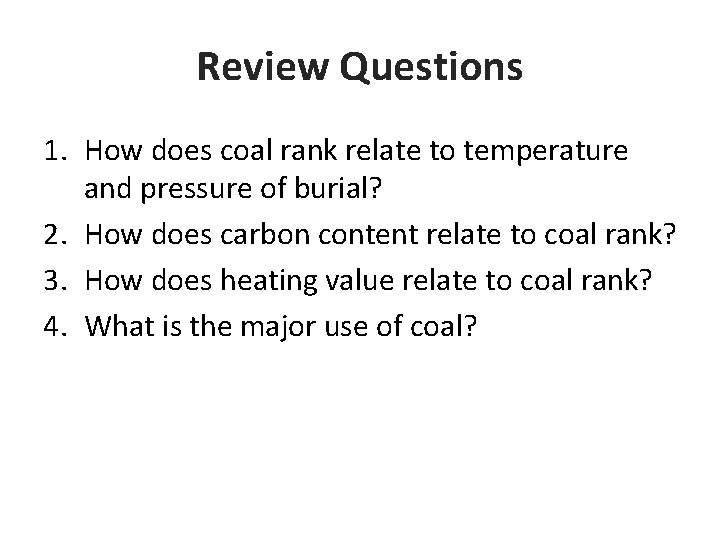 Review Questions

1. How does coal rank relate to temperature and pressure of burial?
2. How does carbon content relate to coal rank?
3. How does heating value relate to coal rank?
4. What is the major use of coal?